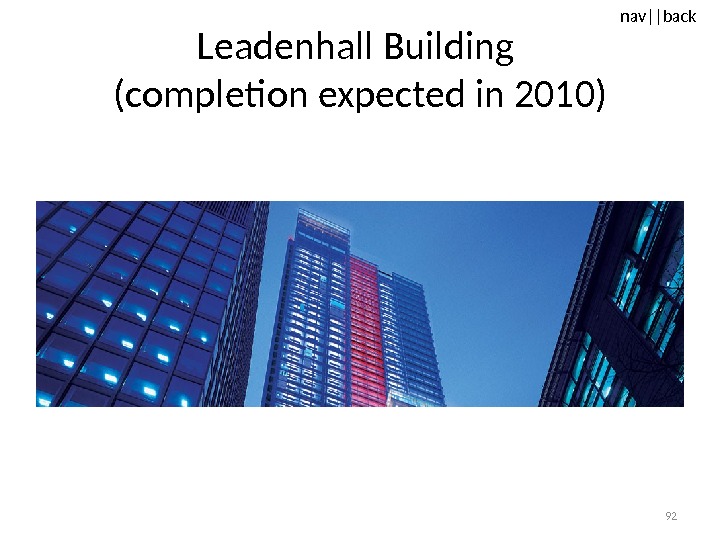 nav||back

Leadenhall Building
(completion expected in 2010)

92